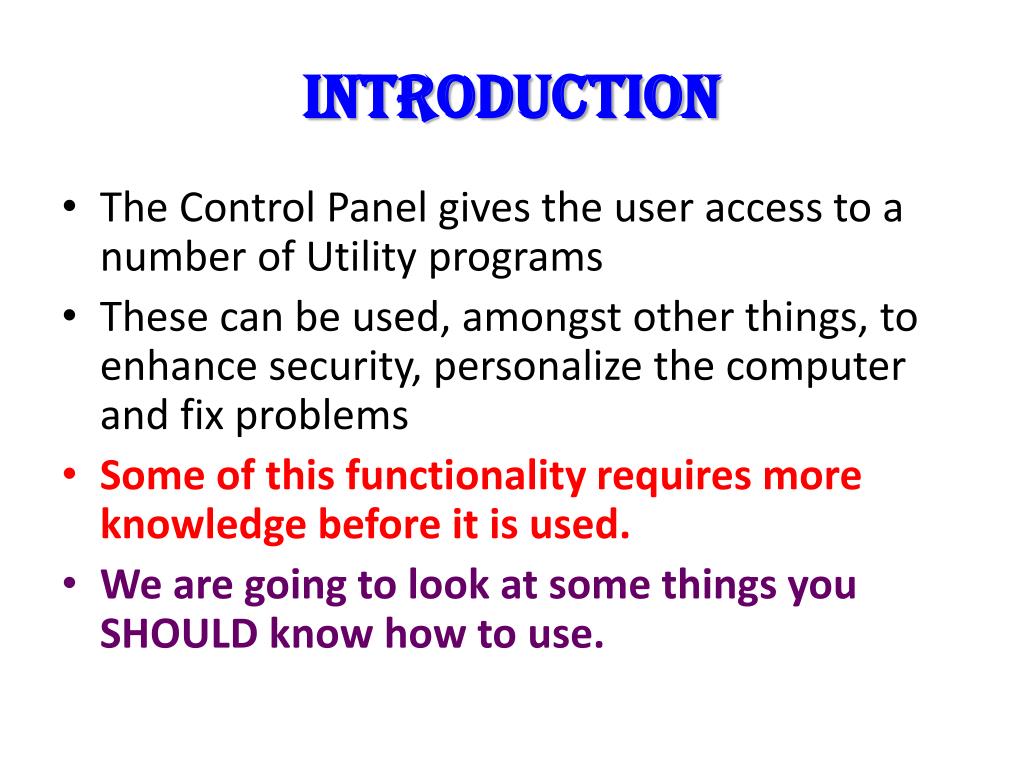 INTRODUCTION

• The Control Panel gives the user access to a number of Utility programs
• These can be used, amongst other things, to enhance security, personalize the computer and fix problems
• Some of this functionality requires more knowledge before it is used.
• We are going to look at some things you SHOULD know how to use.